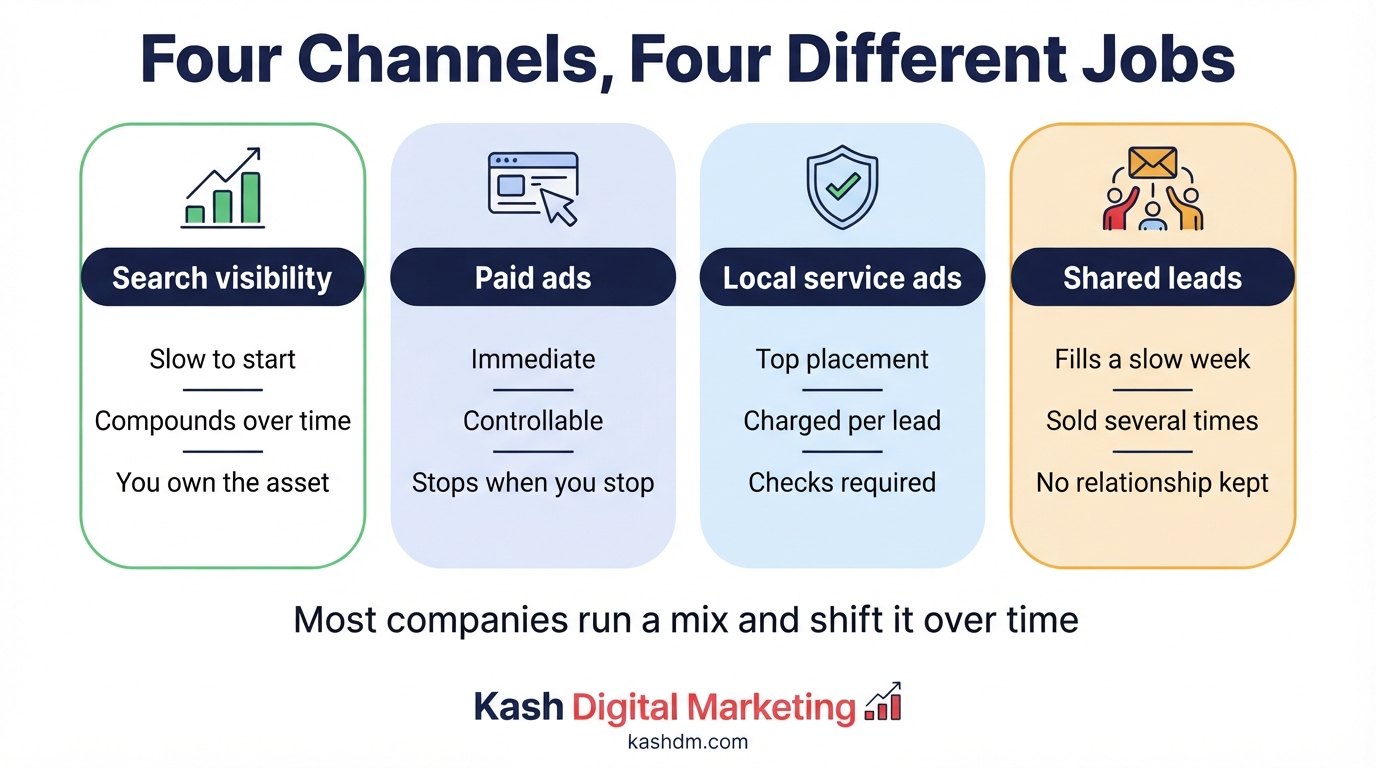 Four Channels, Four Different Jobs

Search visibility

Slow to start

Compounds over time

You own the asset

Paid ads

Immediate

Controllable

Stops when you stop

Local service ads

Top placement

Charged per lead

Checks required

Shared leads

Fills a slow week

Sold several times

No relationship kept

Most companies run a mix and shift it over time

Kash Digital Marketing

kashdm.com